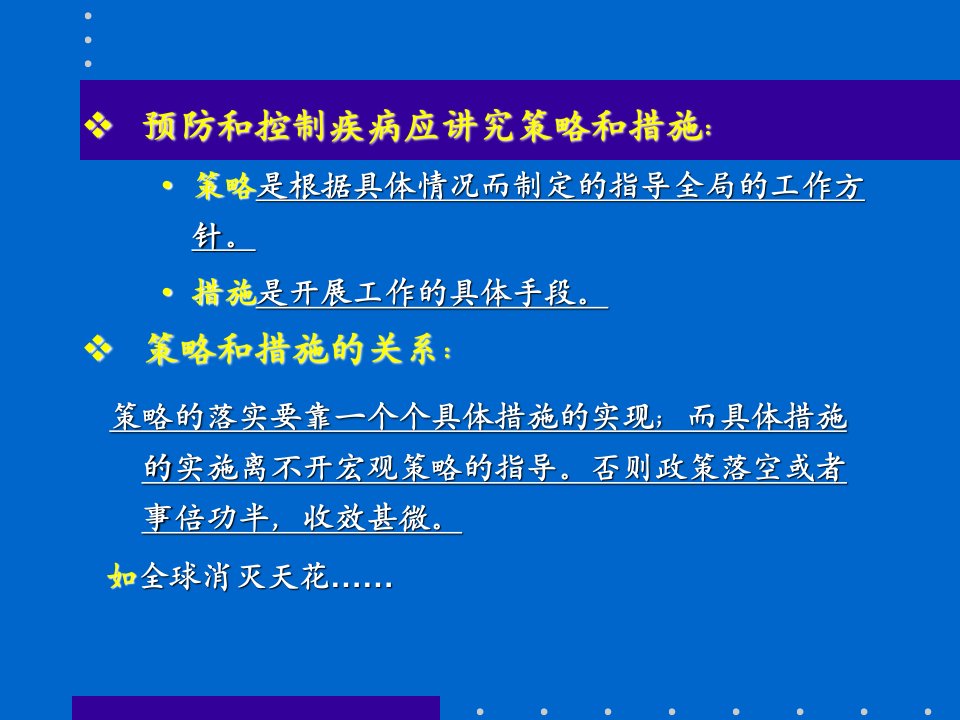 ❖ 预防和控制疾病应讲究策略和措施：

• 策略是根据具体情况而制定的指导全局的工作方针。

• 措施是开展工作的具体手段。

❖ 策略和措施的关系：

策略的落实要靠一个个具体措施的实现；而具体措施的实施离不开宏观策略的指导。否则政策落空或者事倍功半，收效甚微。

如全球消灭天花……